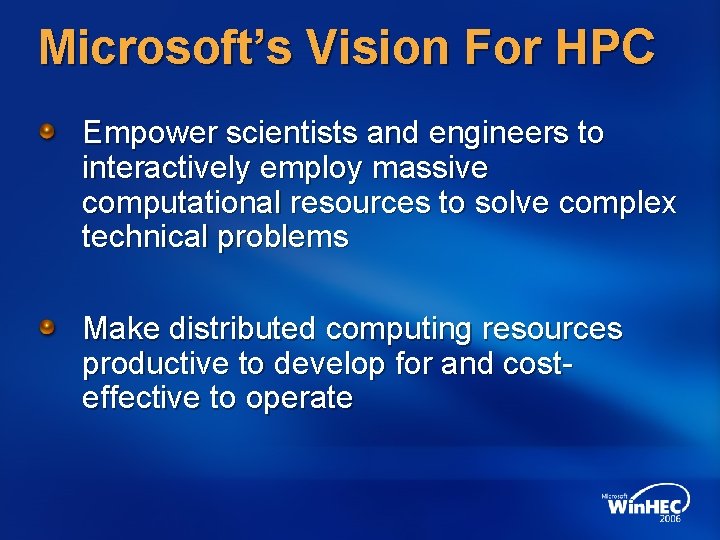 Microsoft's Vision For HPC

Empower scientists and engineers to interactively employ massive computational resources to solve complex technical problems

Make distributed computing resources productive to develop for and cost-effective to operate

Microsoft WinHEC 2006